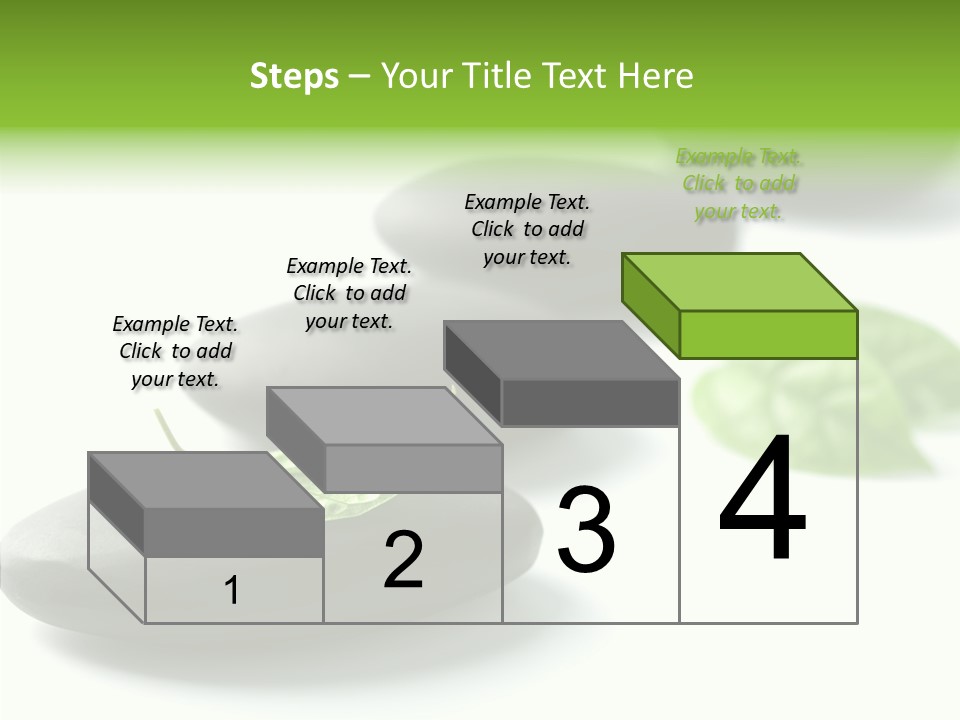 Steps – Your Title Text Here

Example Text. Click to add your text.

Example Text. Click to add your text.

Example Text. Click to add your text.

Example Text. Click to add your text.

1

2

3

4